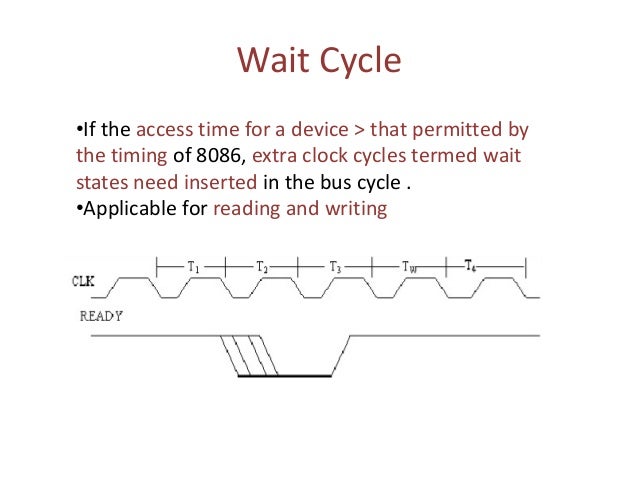 Wait Cycle

•If the access time for a device > that permitted by the timing of 8086, extra clock cycles termed wait states need inserted in the bus cycle .
•Applicable for reading and writing

$T_1$ $T_2$ $T_3$ $T_W$ $T_4$
CLK
READY